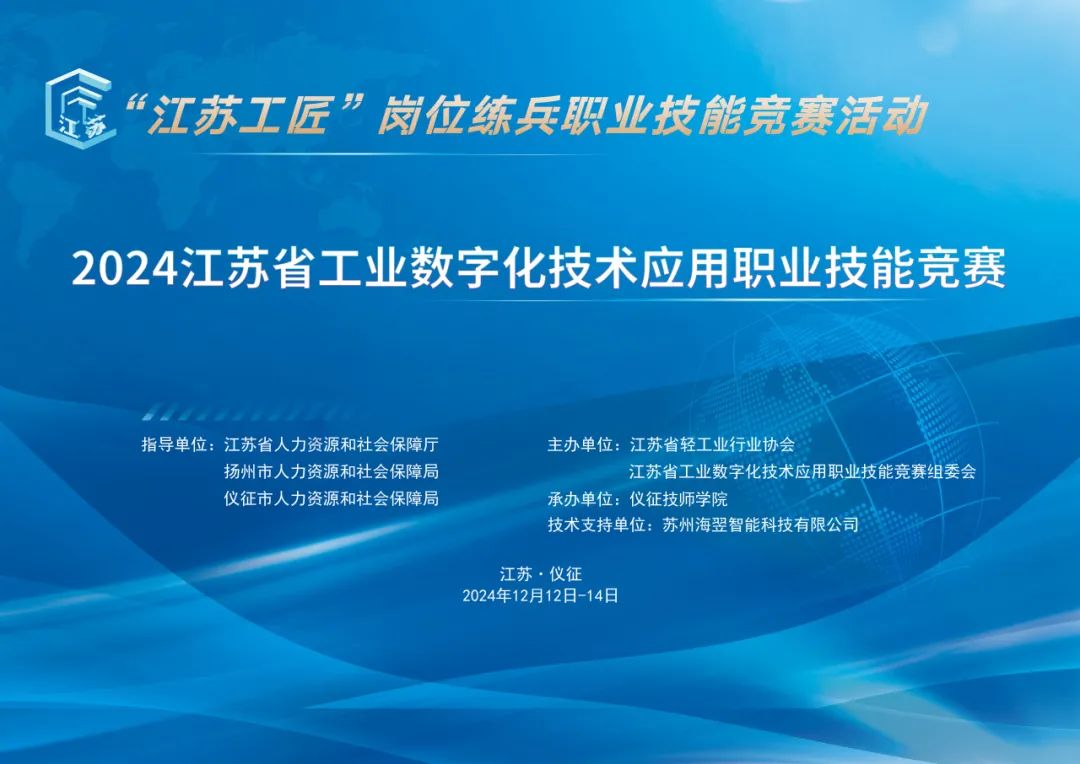 江苏

“江苏工匠”岗位练兵职业技能竞赛活动

2024江苏省工业数字化技术应用职业技能竞赛

指导单位：江苏省人力资源和社会保障厅
扬州市人力资源和社会保障局
仪征市人力资源和社会保障局

主办单位：江苏省轻工业行业协会
江苏省工业数字化技术应用职业技能竞赛组委会
承办单位：仪征技师学院
技术支持单位：苏州海翌智能科技有限公司

江苏 · 仪征
2024年12月12日-14日